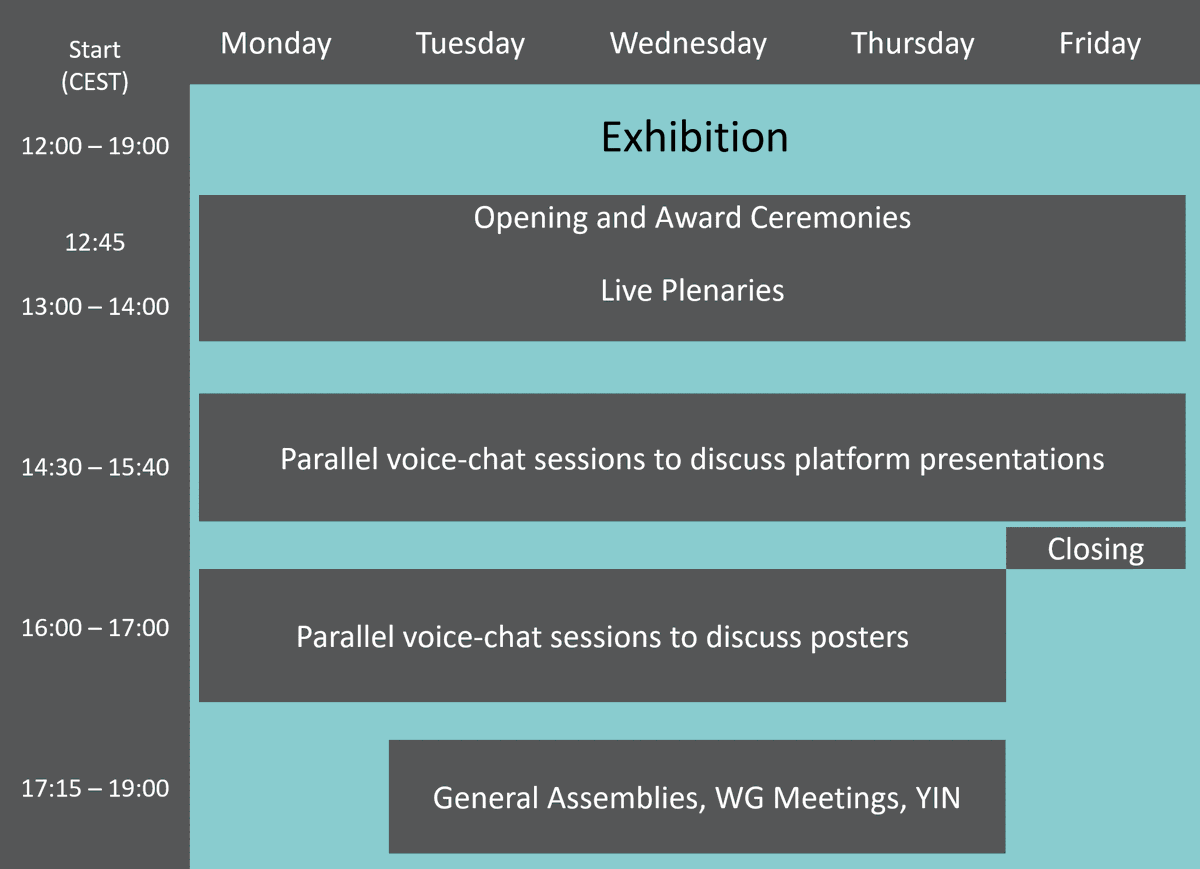 Start (CEST)

Monday

Tuesday

Wednesday

Thursday

Friday

12:00 – 19:00

Exhibition

12:45

Opening and Award Ceremonies

13:00 – 14:00

Live Plenaries

14:30 – 15:40

Parallel voice-chat sessions to discuss platform presentations

Closing

16:00 – 17:00

Parallel voice-chat sessions to discuss posters

17:15 – 19:00

General Assemblies, WG Meetings, YIN